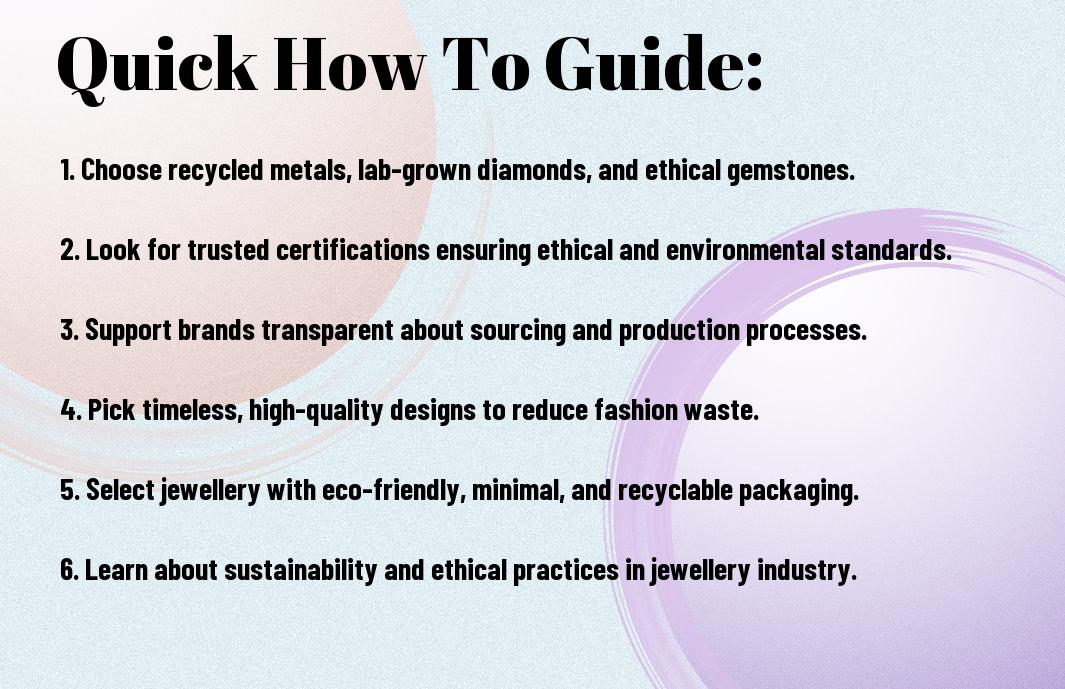 Quick How To Guide:

1. Choose recycled metals, lab-grown diamonds, and ethical gemstones.

2. Look for trusted certifications ensuring ethical and environmental standards.

3. Support brands transparent about sourcing and production processes.

4. Pick timeless, high-quality designs to reduce fashion waste.

5. Select jewellery with eco-friendly, minimal, and recyclable packaging.

6. Learn about sustainability and ethical practices in jewellery industry.